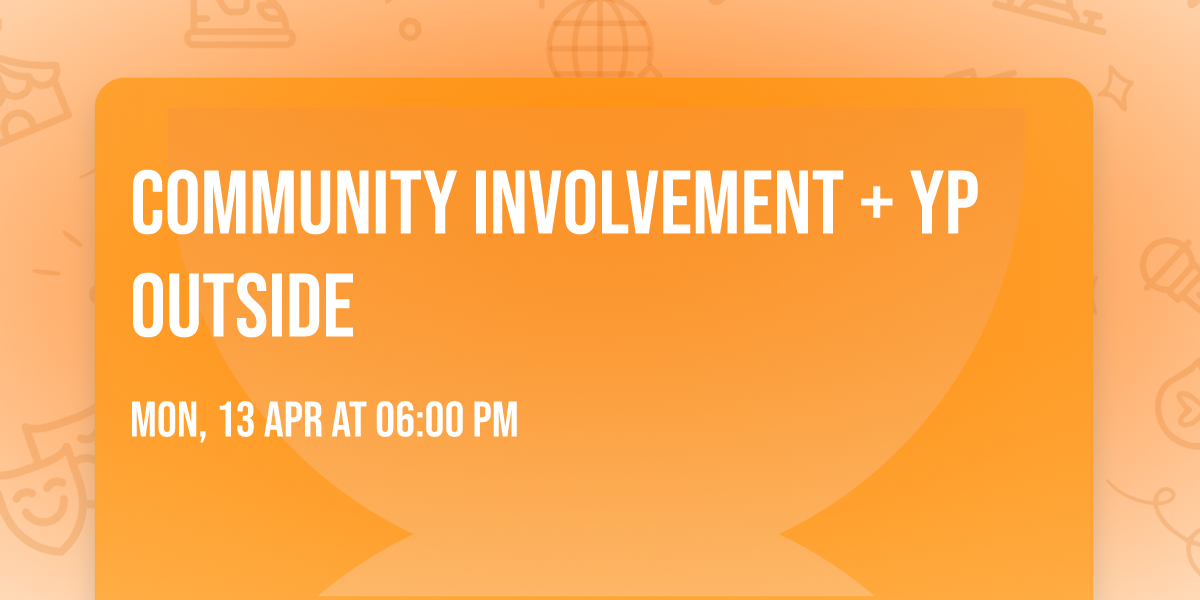 COMMUNITY INVOLVEMENT + YP OUTSIDE

MON, 13 APR AT 06:00 PM